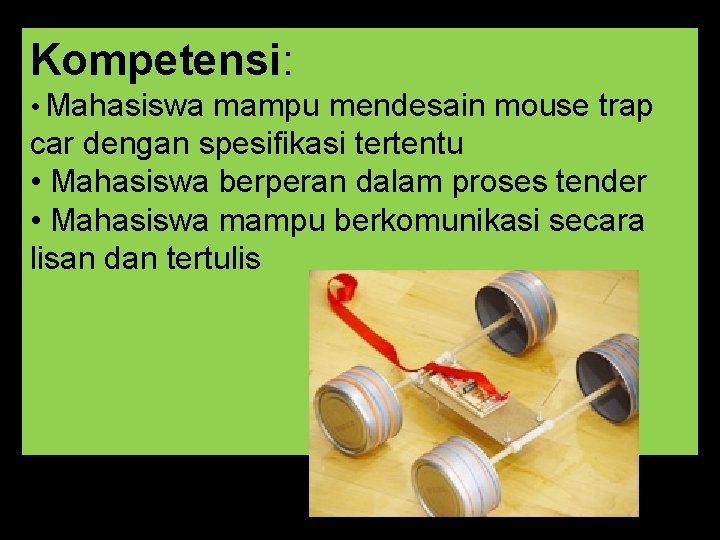 Kompetensi:

• Mahasiswa mampu mendesain mouse trap car dengan spesifikasi tertentu
• Mahasiswa berperan dalam proses tender
• Mahasiswa mampu berkomunikasi secara lisan dan tertulis